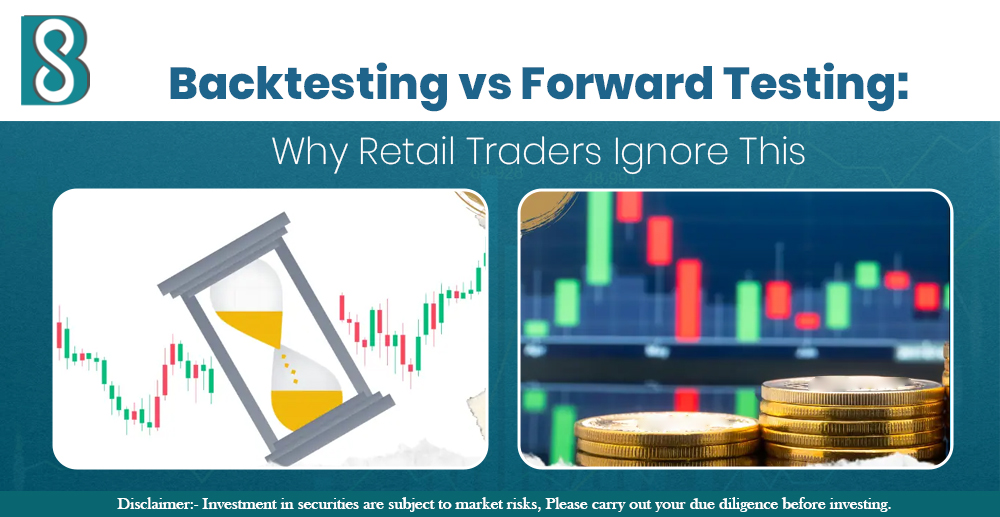 Backtesting vs Forward Testing:

Why Retail Traders Ignore This

Disclaimer:- Investment in securities are subject to market risks, Please carry out your due diligence before investing.